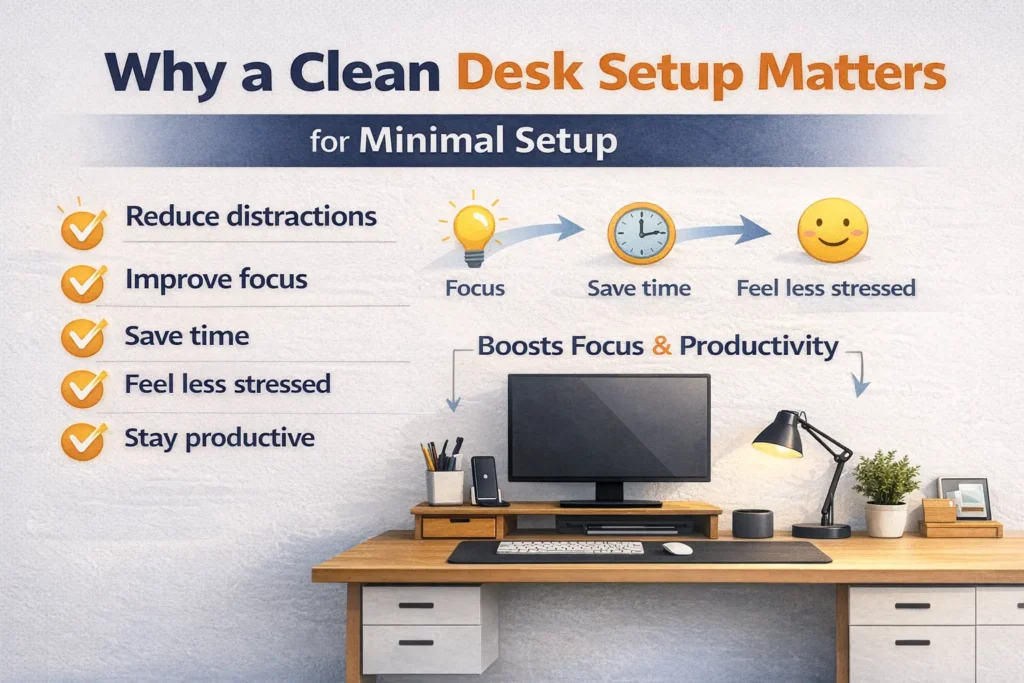 Why a Clean Desk Setup Matters

for Minimal Setup

Reduce distractions

Improve focus

Save time

Feel less stressed

Stay productive

Focus

Save time

Feel less stressed

Boosts Focus & Productivity